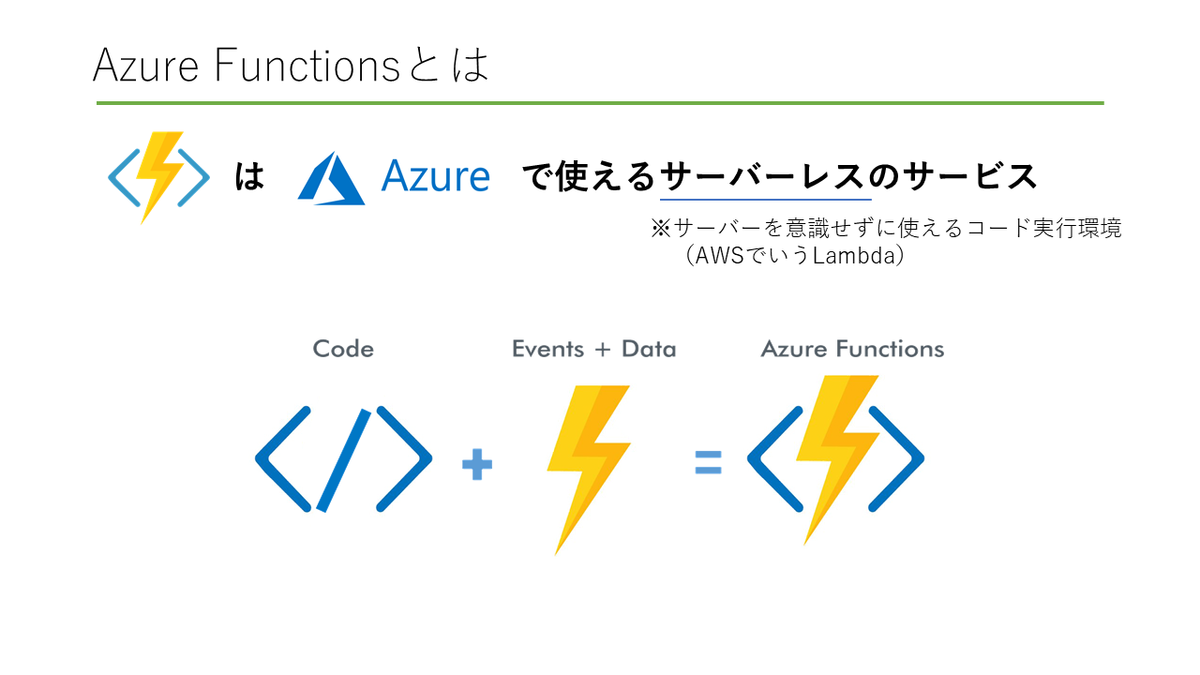 Azure Functionsとは

は Azure で使えるサーバーレスのサービス

※サーバーを意識せずに使えるコード実行環境
（AWSでいうLambda）

Code

Events + Data

Azure Functions

+

=